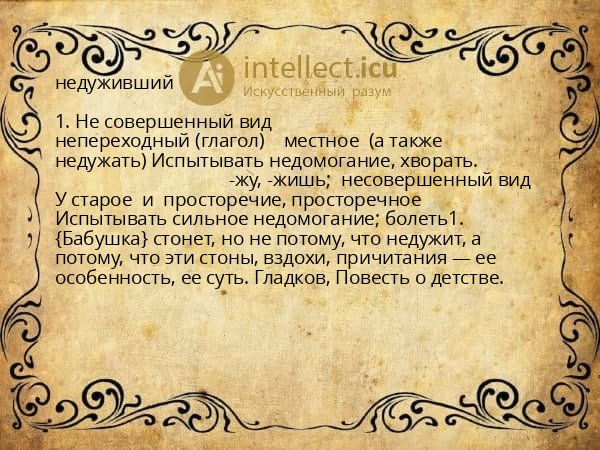 недуживший

Ai intellect.icu
Искусственный разум

1. Не совершенный вид непереходный (глагол) местное (а также недужать) Испытывать недомогание, хворать.
-жу, -жишь; несовершенный вид
У старое и просторечие, просторечное Испытывать сильное недомогание; болеть1. {Бабушка} стонет, но не потому, что недужит, а потому, что эти стоны, вздохи, причитания — ее особенность, ее суть. Гладков, Повесть о детстве.